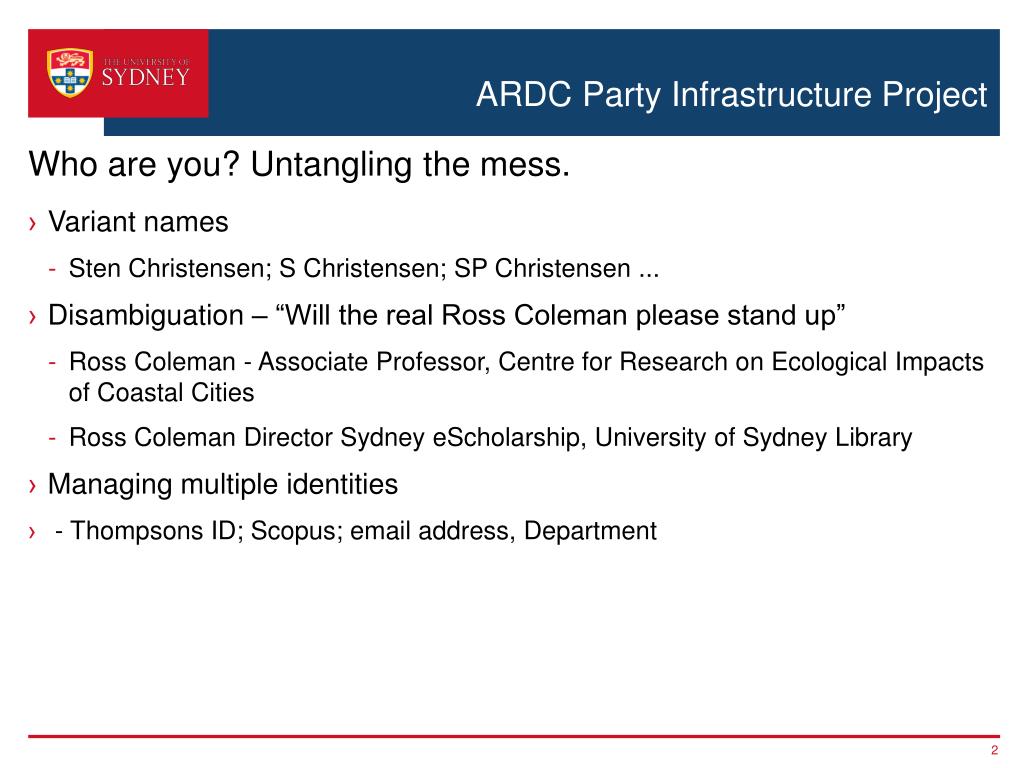 THE UNIVERSITY OF SYDNEY

ARDC Party Infrastructure Project

Who are you? Untangling the mess.

› Variant names

- Sten Christensen; S Christensen; SP Christensen ...

› Disambiguation – “Will the real Ross Coleman please stand up”

- Ross Coleman - Associate Professor, Centre for Research on Ecological Impacts of Coastal Cities

- Ross Coleman Director Sydney eScholarship, University of Sydney Library

› Managing multiple identities

› - Thompsons ID; Scopus; email address, Department

2